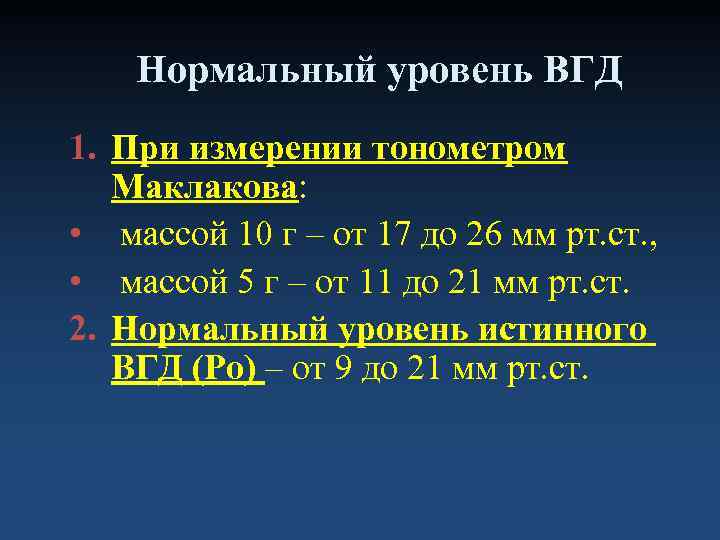 Нормальный уровень ВГД

1. При измерении тонометром Маклакова:
• массой 10 г – от 17 до 26 мм рт.ст.,
• массой 5 г – от 11 до 21 мм рт.ст.
2. Нормальный уровень истинного ВГД (Ро) – от 9 до 21 мм рт.ст.